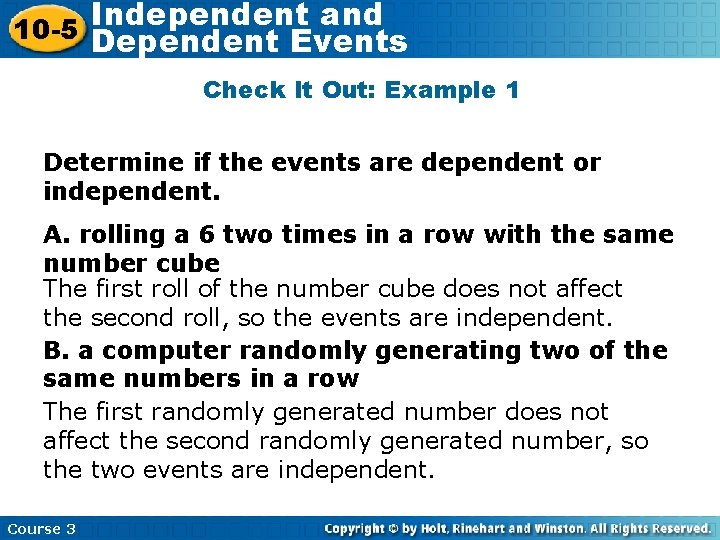 10-5 Independent and Dependent Events

Check It Out: Example 1

Determine if the events are dependent or independent.

A. rolling a 6 two times in a row with the same number cube

The first roll of the number cube does not affect the second roll, so the events are independent.

B. a computer randomly generating two of the same numbers in a row

The first randomly generated number does not affect the second randomly generated number, so the two events are independent.

Course 3

Copyright © by Holt, Rinehart and Winston. All Rights Reserved.